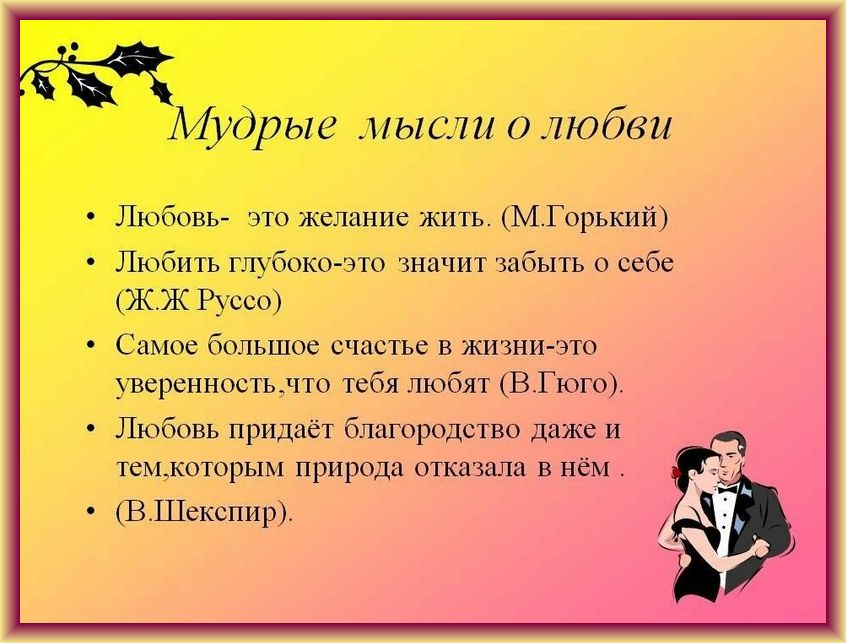 Мудрые мысли о любви

• Любовь- это желание жить. (М.Горький)
• Любить глубоко-это значит забыть о себе (Ж.Ж Руссо)
• Самое большое счастье в жизни-это уверенность,что тебя любят (В.Гюго).
• Любовь придаёт благородство даже и тем,которым природа отказала в нём .
• (В.Шекспир).